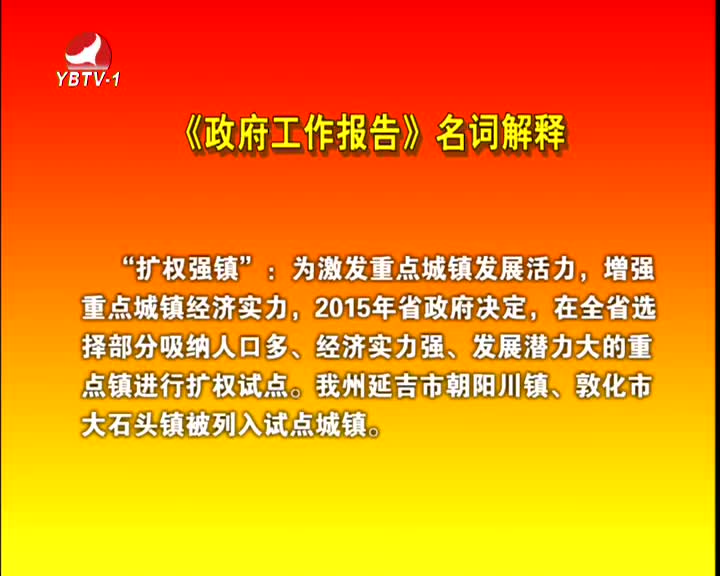 YBTV-1

《政府工作报告》名词解释

“扩权强镇”：为激发重点城镇发展活力，增强重点城镇经济实力，2015年省政府决定，在全省选择部分吸纳人口多、经济实力强、发展潜力大的重点镇进行扩权试点。我州延吉市朝阳川镇、敦化市大石头镇被列入试点城镇。